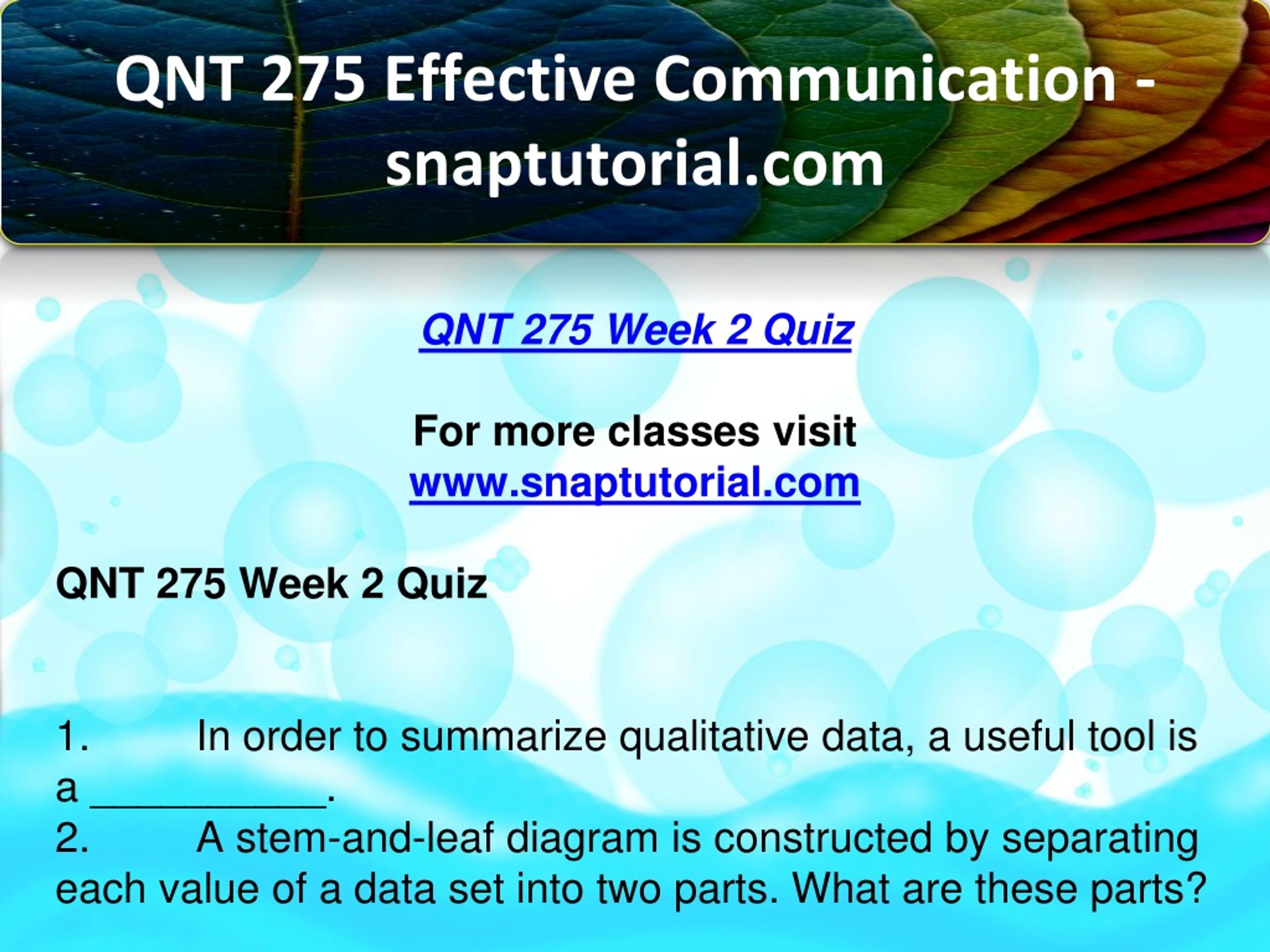 QNT 275 Effective Communication - snaptutorial.com

QNT 275 Week 2 Quiz

For more classes visit
www.snaptutorial.com

QNT 275 Week 2 Quiz

1. In order to summarize qualitative data, a useful tool is a __________.
2. A stem-and-leaf diagram is constructed by separating each value of a data set into two parts. What are these parts?